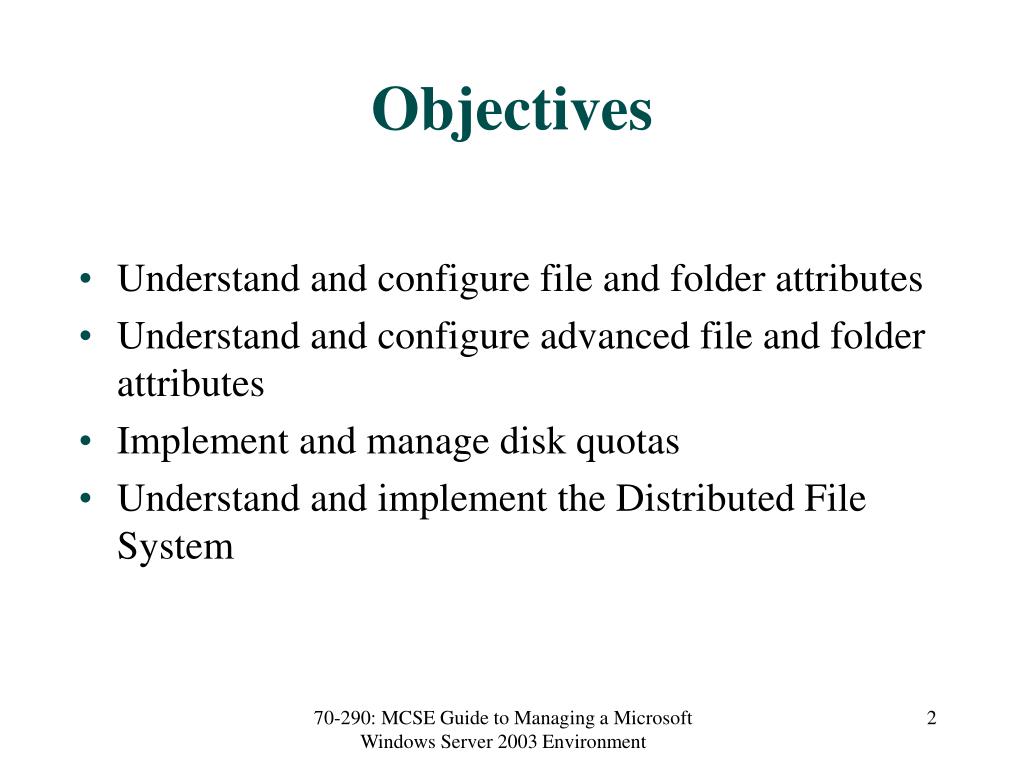 Objectives

• Understand and configure file and folder attributes
• Understand and configure advanced file and folder attributes
• Implement and manage disk quotas
• Understand and implement the Distributed File System

70-290: MCSE Guide to Managing a Microsoft Windows Server 2003 Environment

2